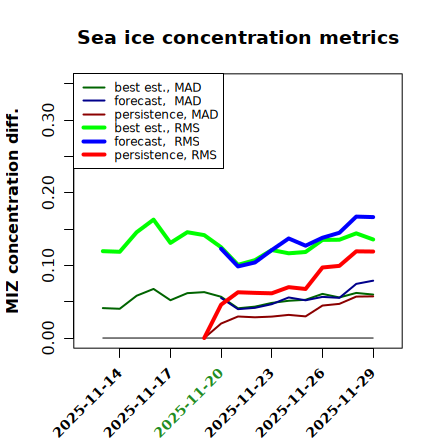 Sea ice concentration metrics

best est., MAD
forecast, MAD
persistence, MAD
best est., RMS
forecast, RMS
persistence, RMS

MIZ concentration diff.

0.00
0.10
0.20
0.30

2025-11-14
2025-11-17
2025-11-20
2025-11-23
2025-11-26
2025-11-29